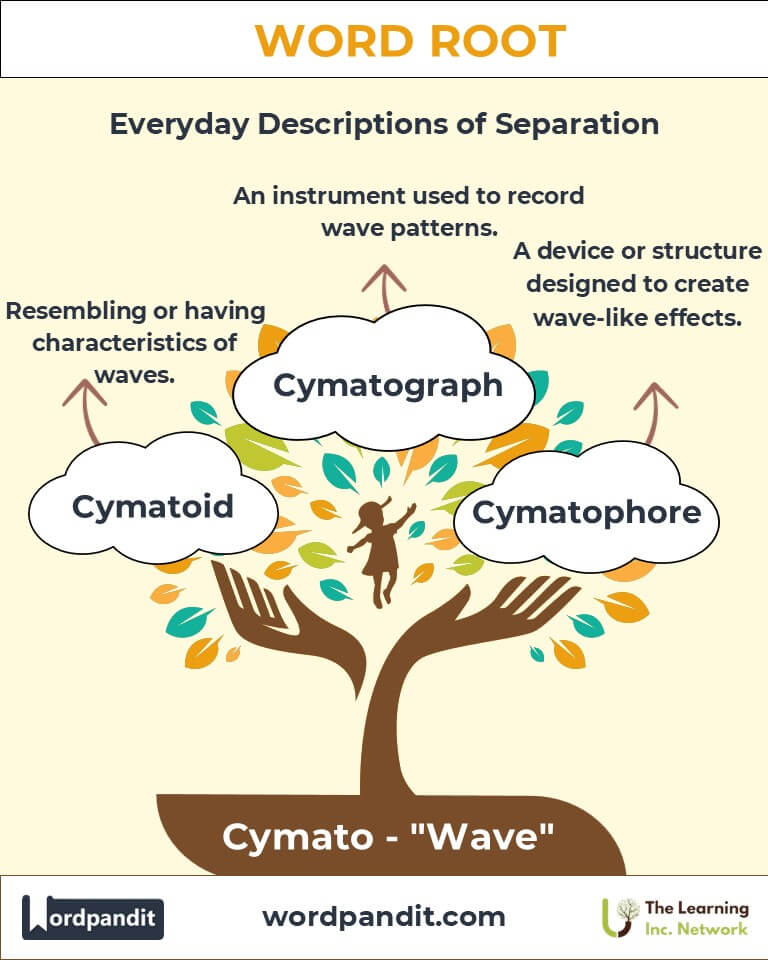 WORD ROOT

Everyday Descriptions of Separation

An instrument used to record wave patterns.

A device or structure designed to create wave-like effects.

Resembling or having characteristics of waves.

Cymatograph

Cymatoid

Cymatophore

Cymato - "Wave"

Wordpandit

wordpandit.com

The Learning Inc. Network